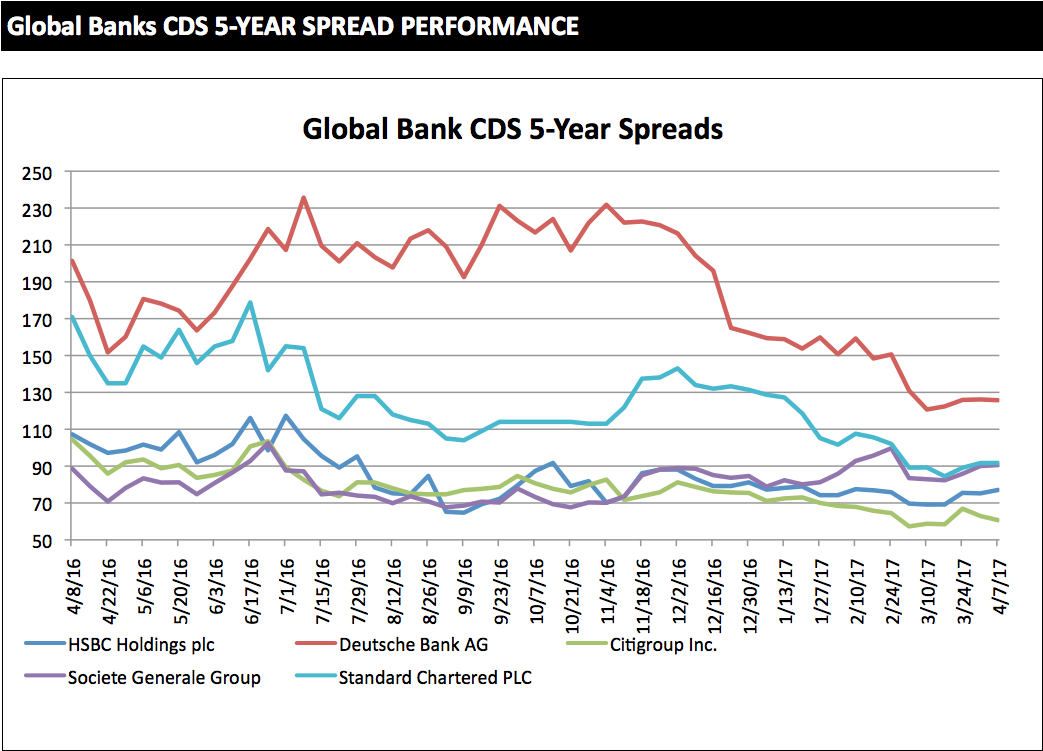 Global Banks CDS 5-YEAR SPREAD PERFORMANCE

Global Bank CDS 5-Year Spreads

250
230
210
190
170
150
130
110
90
70
50

4/8/16
4/22/16
5/6/16
5/20/16
6/3/16
6/17/16
7/1/16
7/15/16
7/29/16
8/12/16
8/26/16
9/9/16
9/23/16
10/7/16
10/21/16
11/4/16
11/18/16
12/2/16
12/16/16
12/30/16
1/13/17
1/27/17
2/10/17
2/24/17
3/10/17
3/24/17
4/7/17

HSBC Holdings plc
Deutsche Bank AG
Citigroup Inc.
Societe Generale Group
Standard Chartered PLC